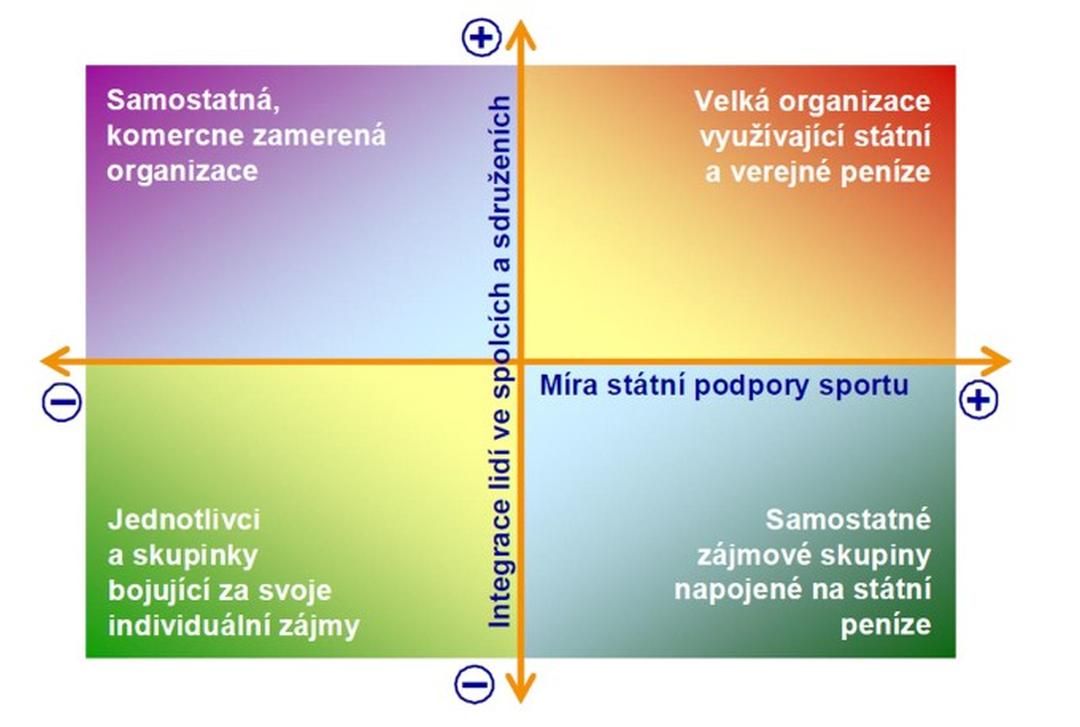 +

Samostatná, komercne zamerená organizace

Velká organizace využívající státní a verejné peníze

Integrace lidí ve spolcích a sdruženích

Míra státní podpory sportu

−

+

Jednotlivci a skupinky bojující za svoje individuální zájmy

Samostatné zájmové skupiny napojené na státní peníze

−